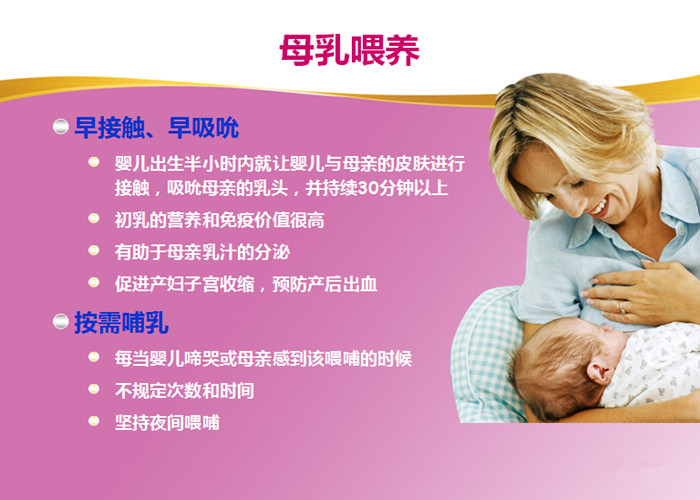 母乳喂养

早接触、早吸吮

婴儿出生半小时内就让婴儿与母亲的皮肤进行接触，吸吮母亲的乳头，并持续30分钟以上

初乳的营养和免疫价值很高

有助于母亲乳汁的分泌

促进产妇子宫收缩，预防产后出血

按需哺乳

每当婴儿啼哭或母亲感到该喂哺的时候

不规定次数和时间

坚持夜间喂哺